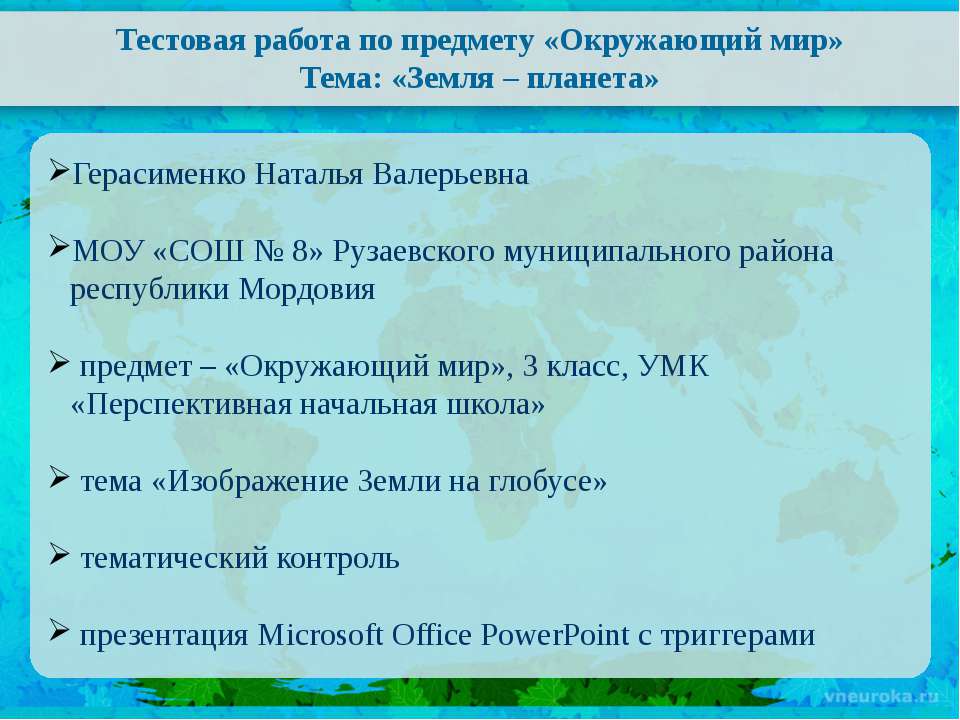 Тестовая работа по предмету «Окружающий мир»
Тема: «Земля – планета»

➢Герасименко Наталья Валерьевна

➢МОУ «СОШ № 8» Рузаевского муниципального района республики Мордовия

➢ предмет – «Окружающий мир», 3 класс, УМК «Перспективная начальная школа»

➢ тема «Изображение Земли на глобусе»

➢ тематический контроль

➢ презентация Microsoft Office PowerPoint с триггерами

vneuroka.ru